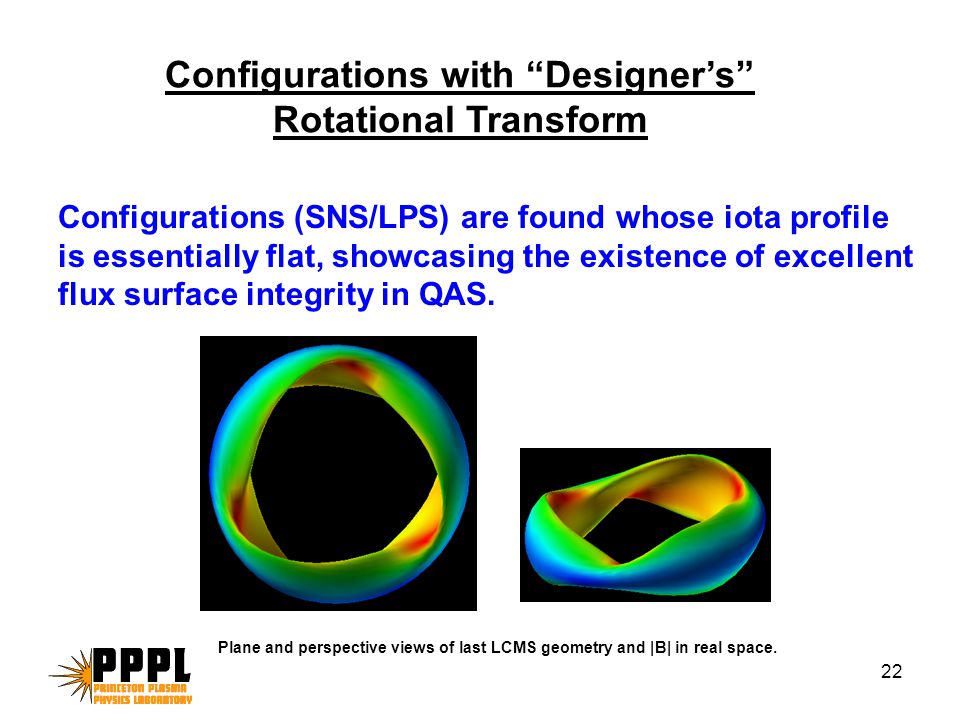 Configurations with “Designer’s” Rotational Transform

Configurations (SNS/LPS) are found whose iota profile is essentially flat, showcasing the existence of excellent flux surface integrity in QAS.

Plane and perspective views of last LCMS geometry and |B| in real space.

PPPL
PRINCETON PLASMA PHYSICS LABORATORY

22